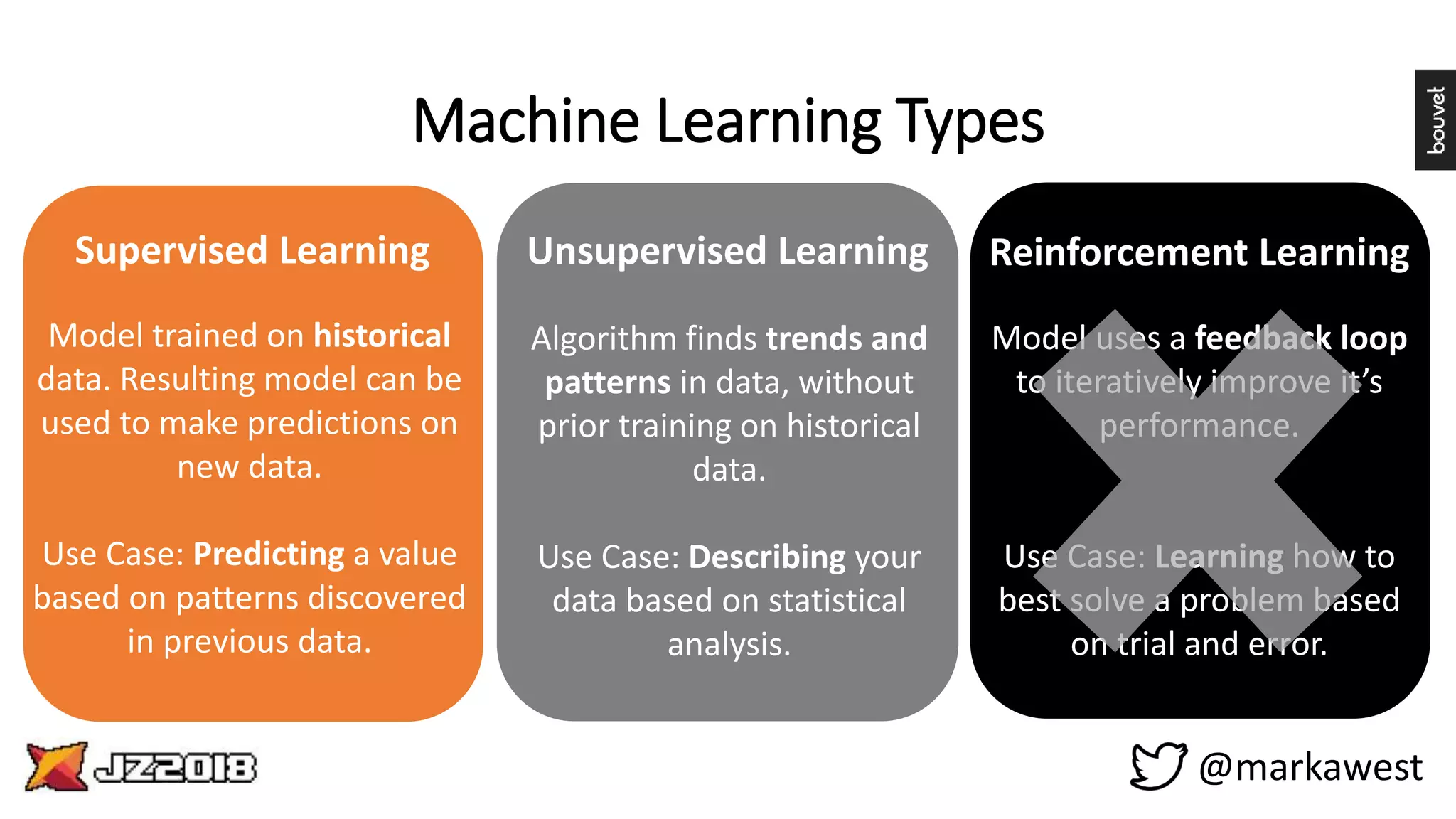 Machine Learning Types

bouvet

Supervised Learning

Model trained on historical data. Resulting model can be used to make predictions on new data.

Use Case: Predicting a value based on patterns discovered in previous data.

Unsupervised Learning

Algorithm finds trends and patterns in data, without prior training on historical data.

Use Case: Describing your data based on statistical analysis.

Reinforcement Learning

Model uses a feedback loop to iteratively improve it's performance.

Use Case: Learning how to best solve a problem based on trial and error.

JZ2018

@markawest